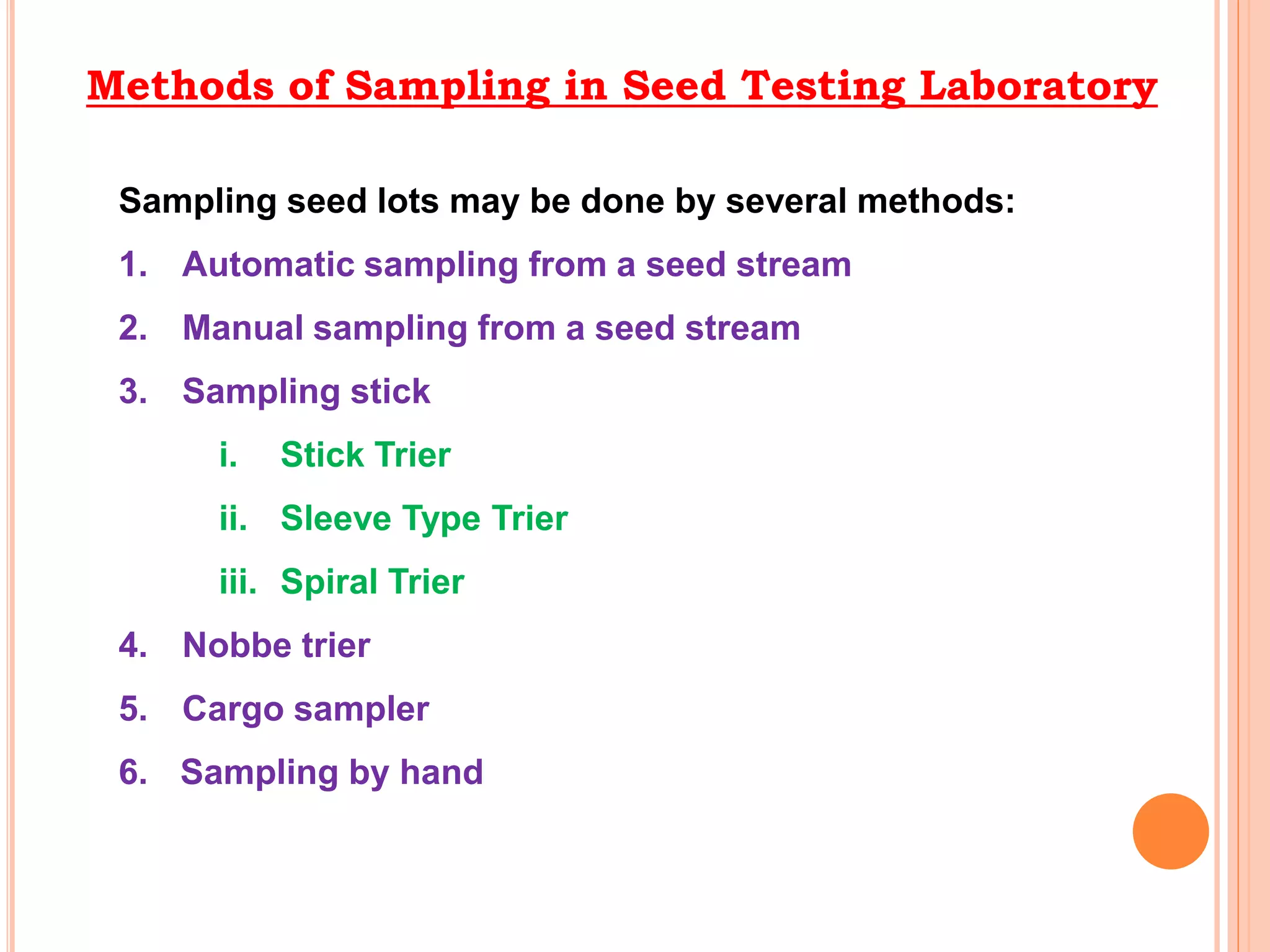 Methods of Sampling in Seed Testing Laboratory

Sampling seed lots may be done by several methods:

1. Automatic sampling from a seed stream
2. Manual sampling from a seed stream
3. Sampling stick
i. Stick Trier
ii. Sleeve Type Trier
iii. Spiral Trier
4. Nobbe trier
5. Cargo sampler
6. Sampling by hand